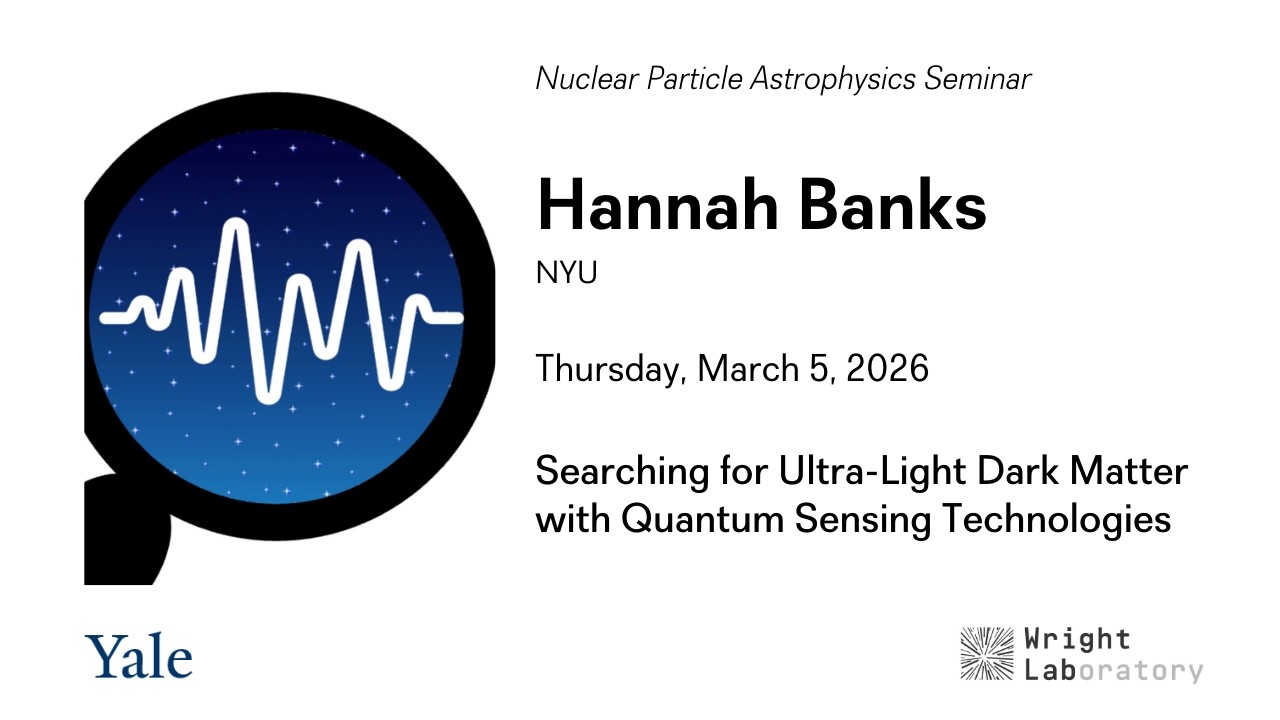 Nuclear Particle Astrophysics Seminar

Hannah Banks

NYU

Thursday, March 5, 2026

Searching for Ultra-Light Dark Matter with Quantum Sensing Technologies

Yale

Wright Laboratory